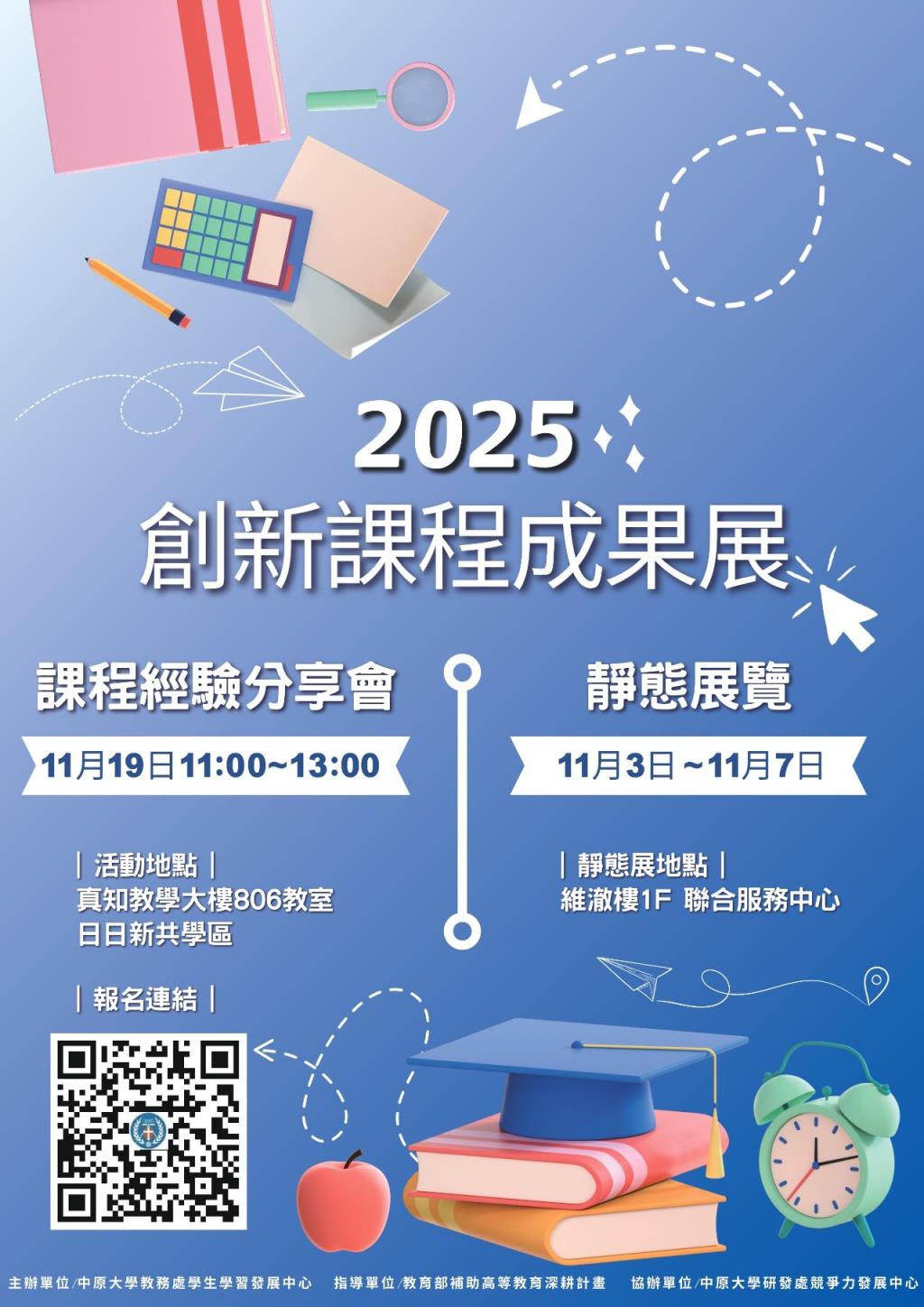 2025
創新課程成果展

課程經驗分享會

11月19日11:00~13:00

| 活動地點 |
真知教學大樓806教室
日日新共學區

| 報名連結 |

靜態展覽

11月3日 ~11月7日

| 靜態展地點 |
維澈樓1F 聯合服務中心

主辦單位/中原大學教務處學生學習發展中心　指導單位/教育部補助高等教育深耕計畫　協辦單位/中原大學研發處競爭力發展中心